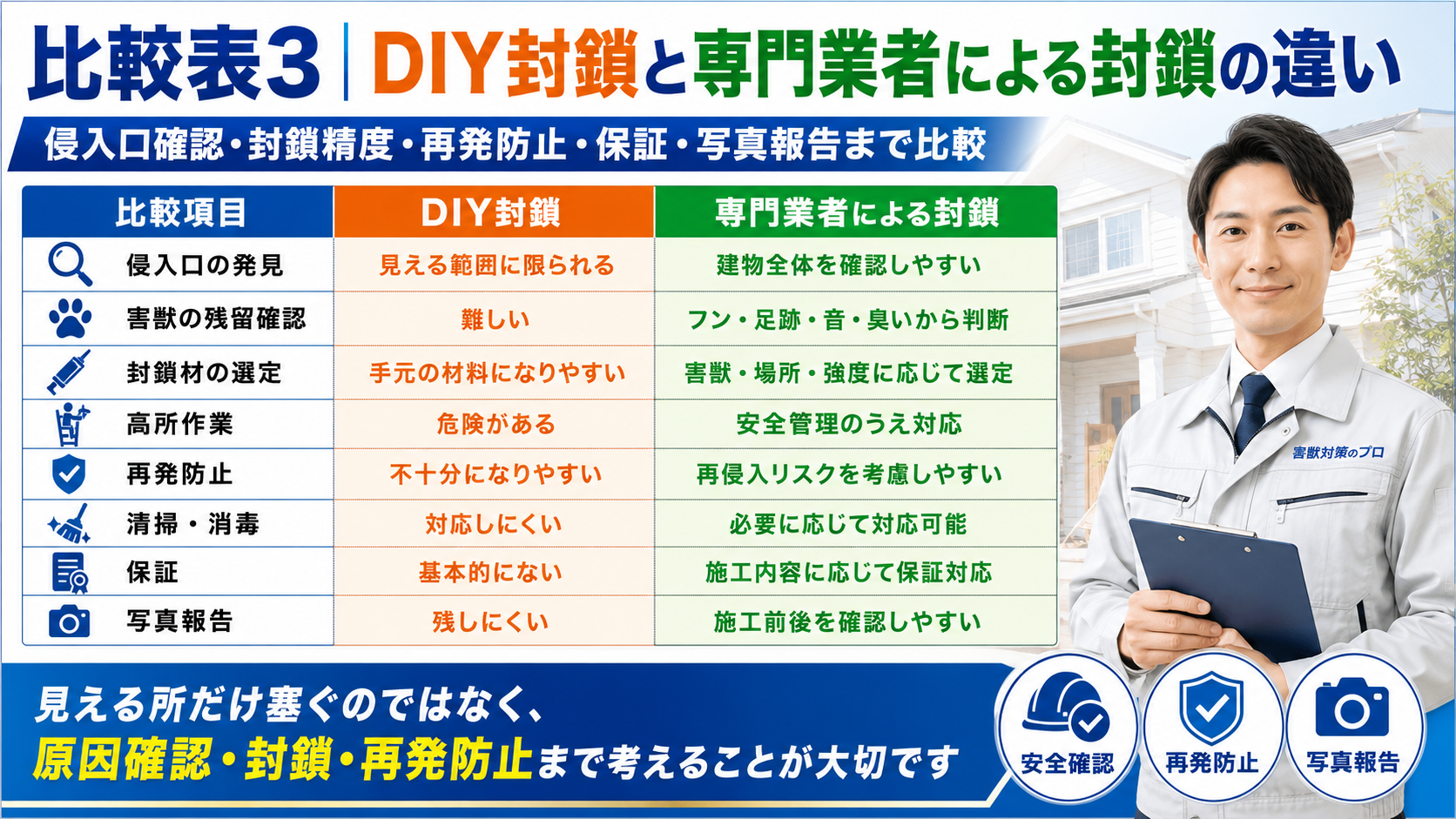 比較表3 | DIY封鎖と専門業者による封鎖の違い

侵入口確認・封鎖精度・再発防止・保証・写真報告まで比較

| 比較項目 | DIY封鎖 | 専門業者による封鎖 |
|---|---|---|
| 侵入口の発見 | 見える範囲に限られる | 建物全体を確認しやすい |
| 害獣の残留確認 | 難しい | フン・足跡・音・臭いから判断 |
| 封鎖材の選定 | 手元の材料になりやすい | 害獣・場所・強度に応じて選定 |
| 高所作業 | 危険がある | 安全管理のうえ対応 |
| 再発防止 | 不十分になりやすい | 再侵入リスクを考慮しやすい |
| 清掃・消毒 | 対応しにくい | 必要に応じて対応可能 |
| 保証 | 基本的にない | 施工内容に応じて保証対応 |
| 写真報告 | 残しにくい | 施工前後を確認しやすい |

害獣対策のプロ

見える所だけ塞ぐのではなく、
原因確認・封鎖・再発防止まで考えることが大切です

安全確認
再発防止
写真報告